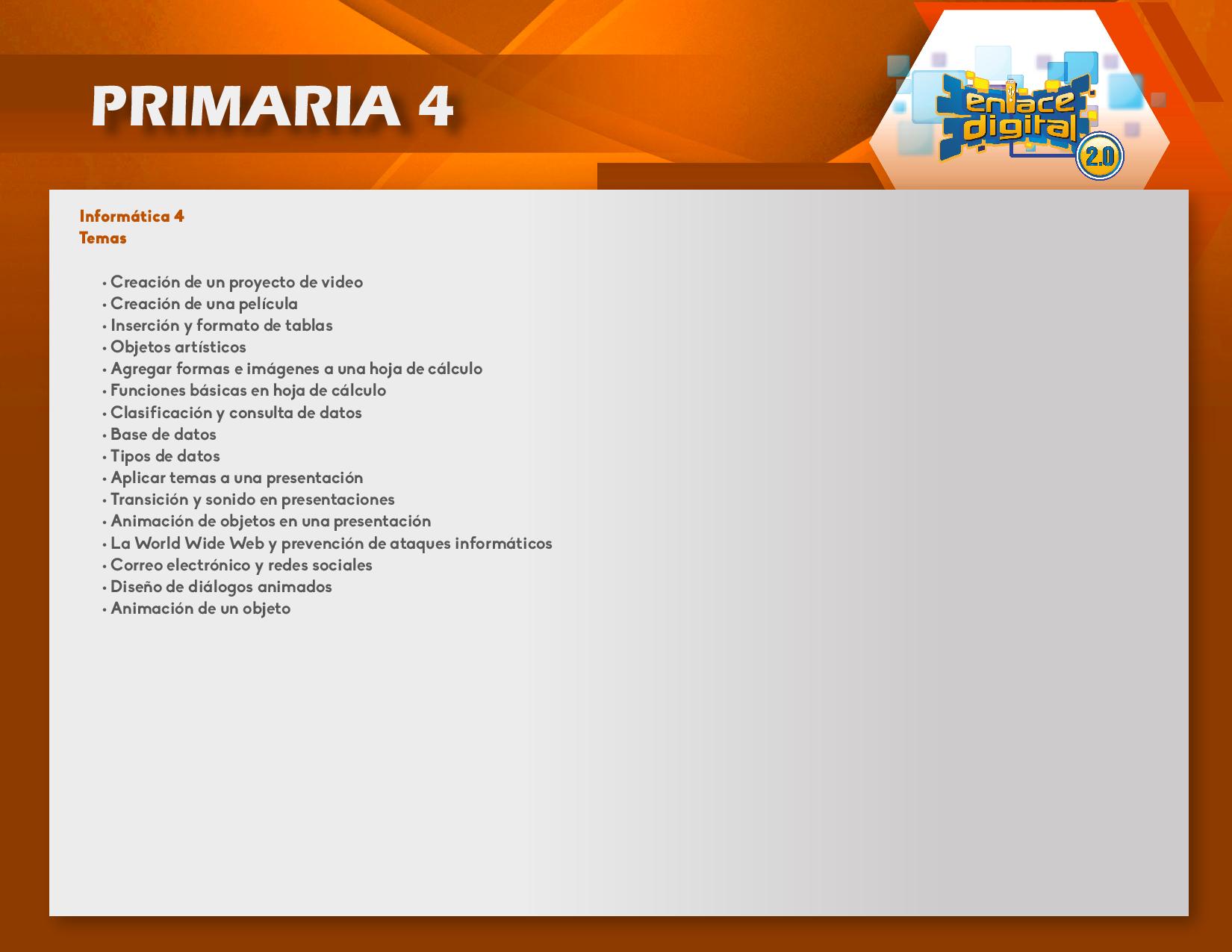 PRIMARIA 4

enlace digital 2.0

Informática 4
Temas

• Creación de un proyecto de video
• Creación de una película
• Inserción y formato de tablas
• Objetos artísticos
• Agregar formas e imágenes a una hoja de cálculo
• Funciones básicas en hoja de cálculo
• Clasificación y consulta de datos
• Base de datos
• Tipos de datos
• Aplicar temas a una presentación
• Transición y sonido en presentaciones
• Animación de objetos en una presentación
• La World Wide Web y prevención de ataques informáticos
• Correo electrónico y redes sociales
• Diseño de diálogos animados
• Animación de un objeto